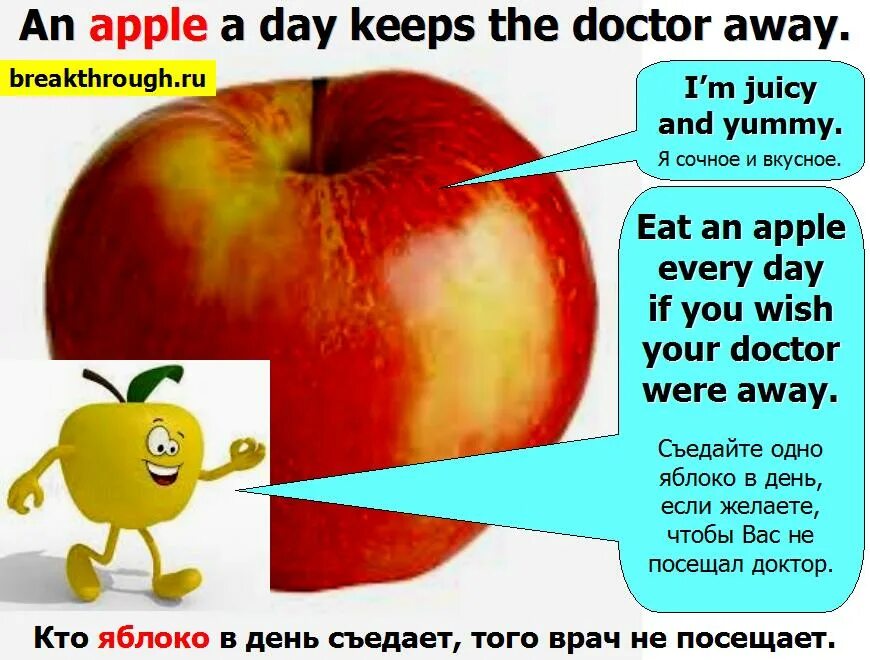 An apple a day keeps the doctor away.

breakthrough.ru

I'm juicy and yummy.
Я сочное и вкусное.

Eat an apple every day if you wish your doctor were away.

Съедайте одно яблоко в день, если желаете, чтобы Вас не посещал доктор.

Кто яблоко в день съедает, того врач не посещает.